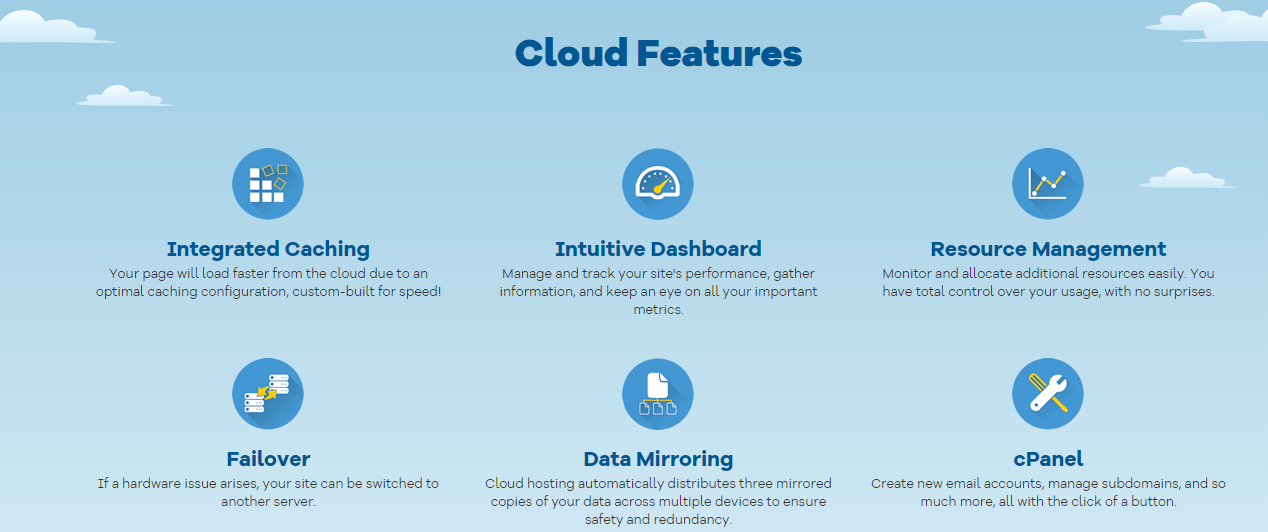 Cloud Features

Integrated Caching
Your page will load faster from the cloud due to an optimal caching configuration, custom-built for speed!

Intuitive Dashboard
Manage and track your site's performance, gather information, and keep an eye on all your important metrics.

Resource Management
Monitor and allocate additional resources easily. You have total control over your usage, with no surprises.

Failover
If a hardware issue arises, your site can be switched to another server.

Data Mirroring
Cloud hosting automatically distributes three mirrored copies of your data across multiple devices to ensure safety and redundancy.

cPanel
Create new email accounts, manage subdomains, and so much more, all with the click of a button.